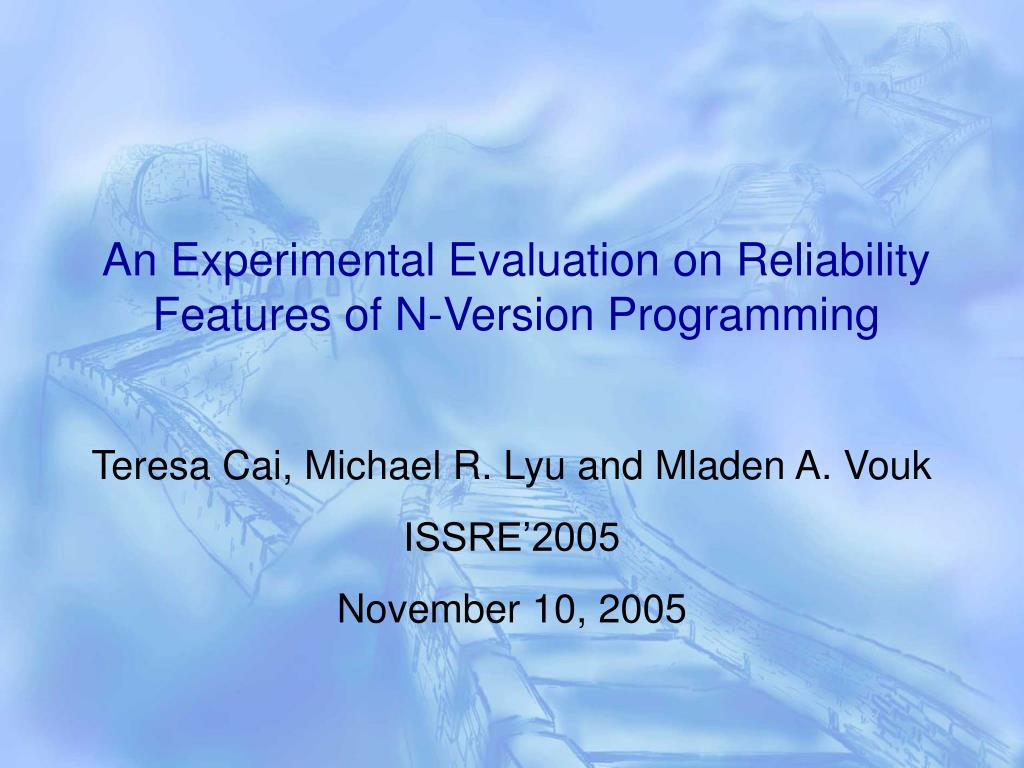 An Experimental Evaluation on Reliability Features of N-Version Programming

Teresa Cai, Michael R. Lyu and Mladen A. Vouk

ISSRE’2005

November 10, 2005